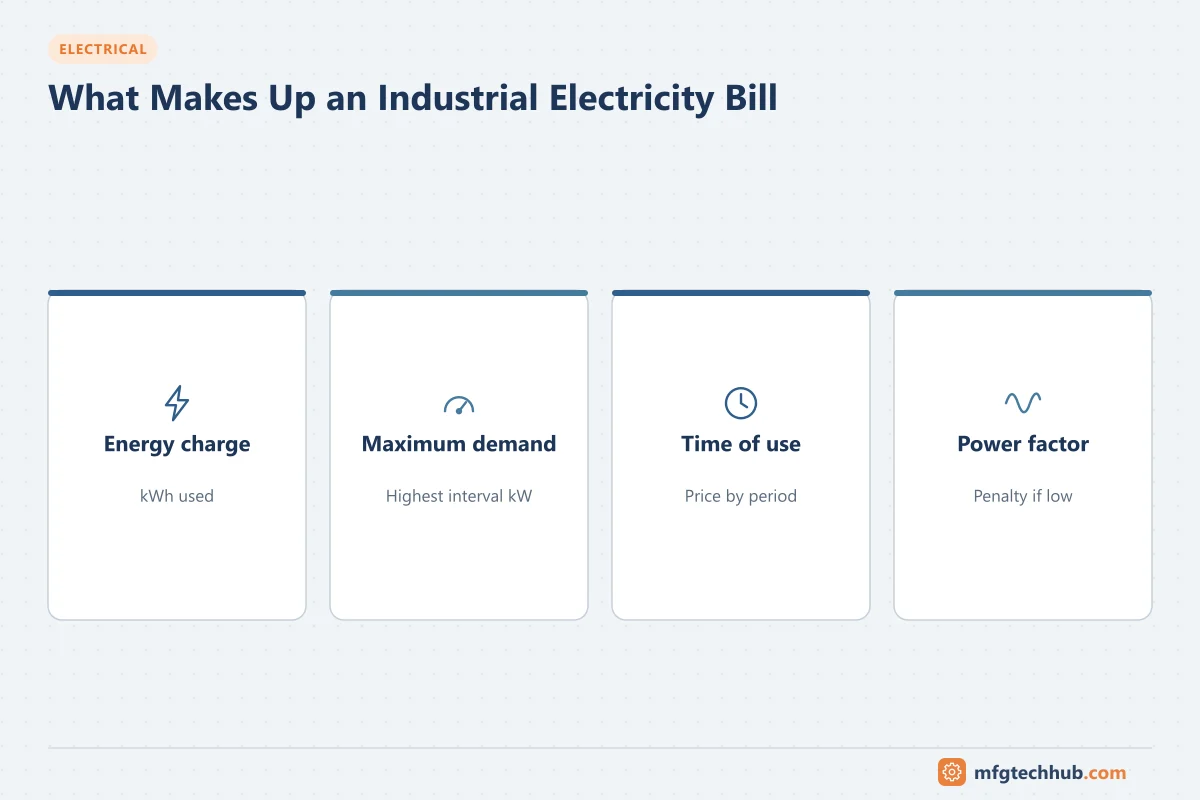 ELECTRICAL

What Makes Up an Industrial Electricity Bill

Energy charge

kWh used

Maximum demand

Highest interval kW

Time of use

Price by period

Power factor

Penalty if low

mfgtechhub.com